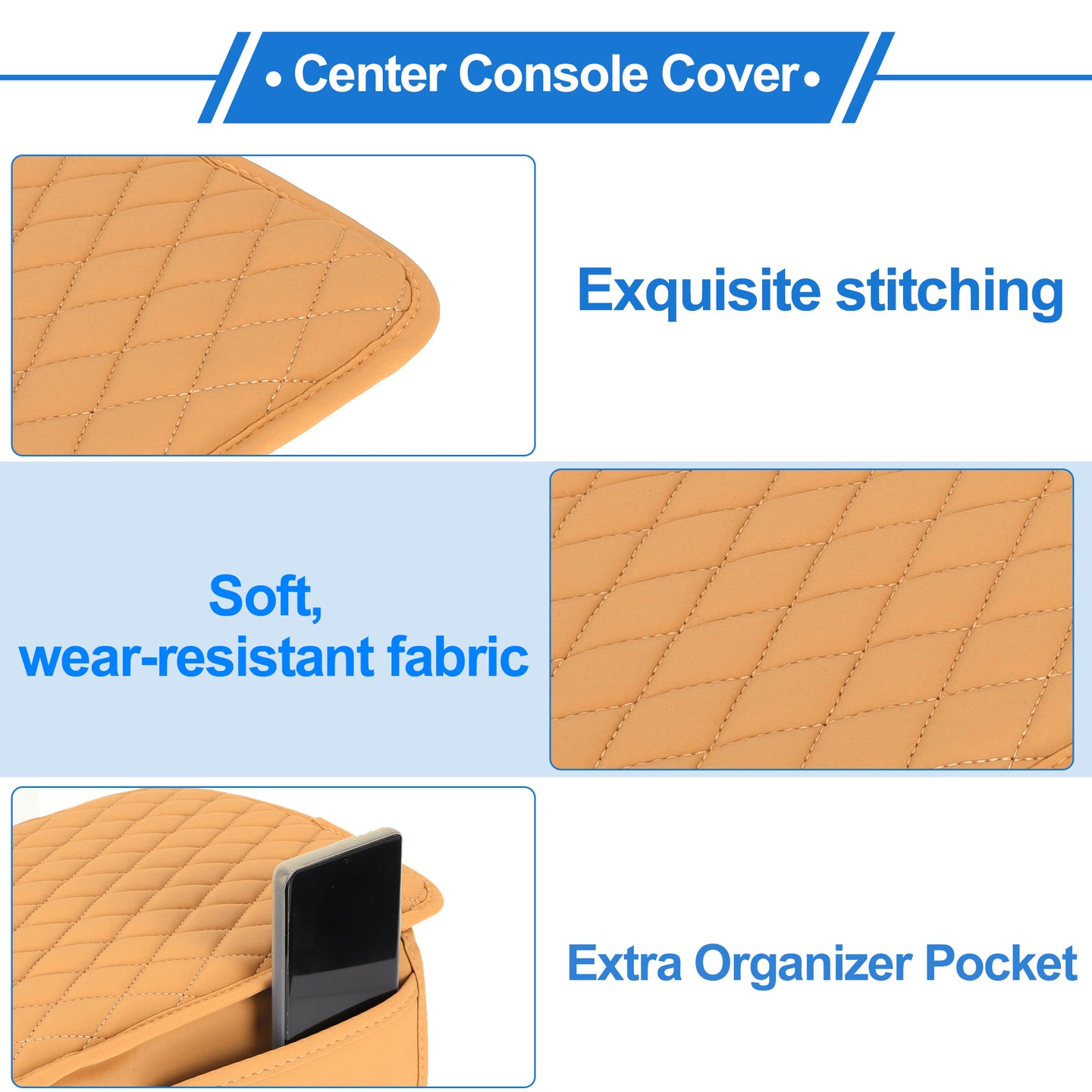 • Center Console Cover •

Exquisite stitching

Soft, wear-resistant fabric

Extra Organizer Pocket